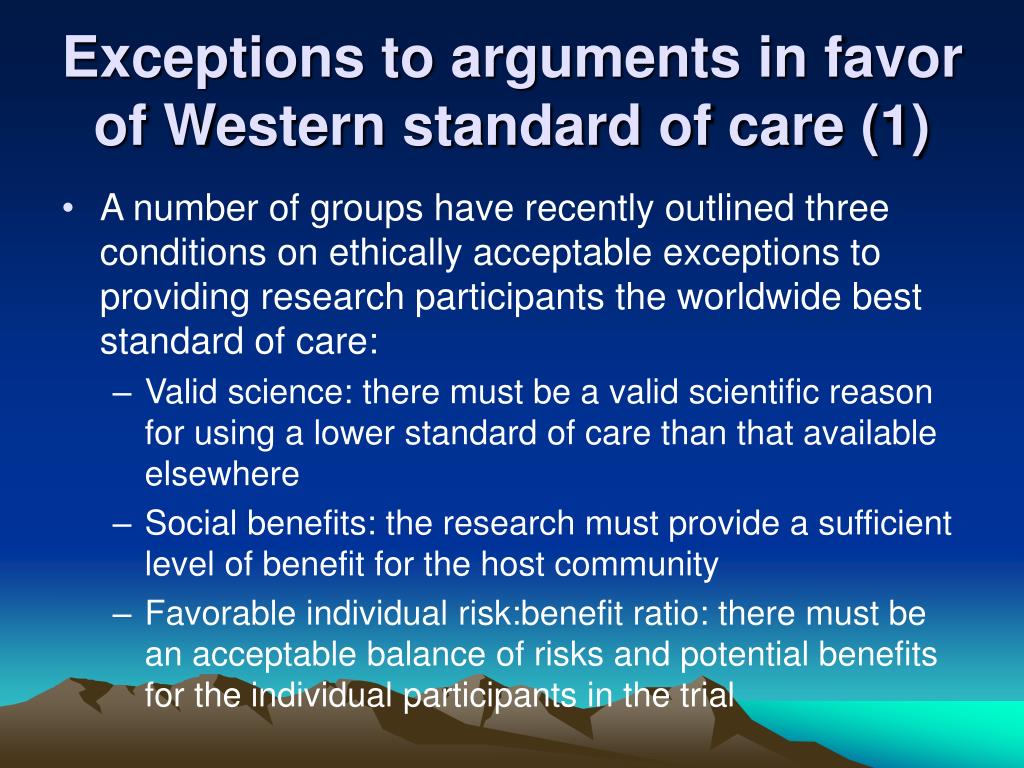 Exceptions to arguments in favor of Western standard of care (1)

• A number of groups have recently outlined three conditions on ethically acceptable exceptions to providing research participants the worldwide best standard of care:
– Valid science: there must be a valid scientific reason for using a lower standard of care than that available elsewhere
– Social benefits: the research must provide a sufficient level of benefit for the host community
– Favorable individual risk:benefit ratio: there must be an acceptable balance of risks and potential benefits for the individual participants in the trial